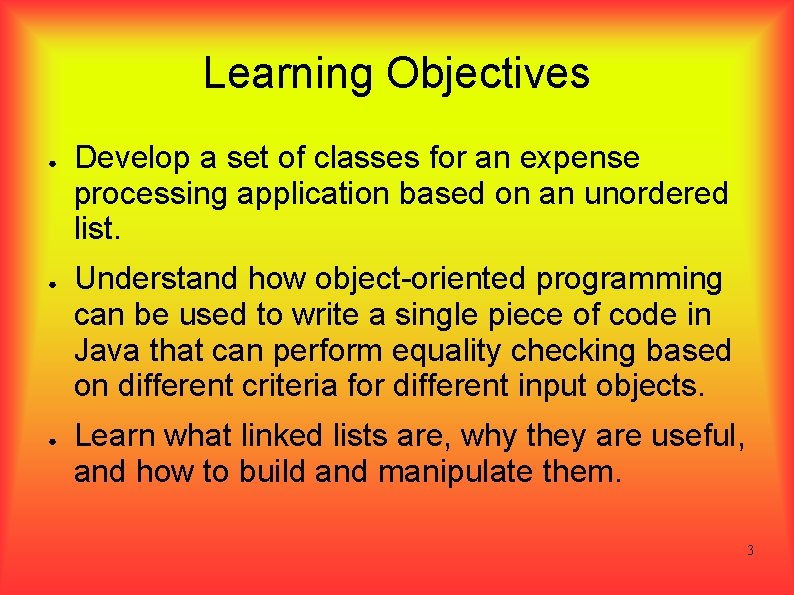 Learning Objectives

● Develop a set of classes for an expense processing application based on an unordered list.

● Understand how object-oriented programming can be used to write a single piece of code in Java that can perform equality checking based on different criteria for different input objects.

● Learn what linked lists are, why they are useful, and how to build and manipulate them.

3